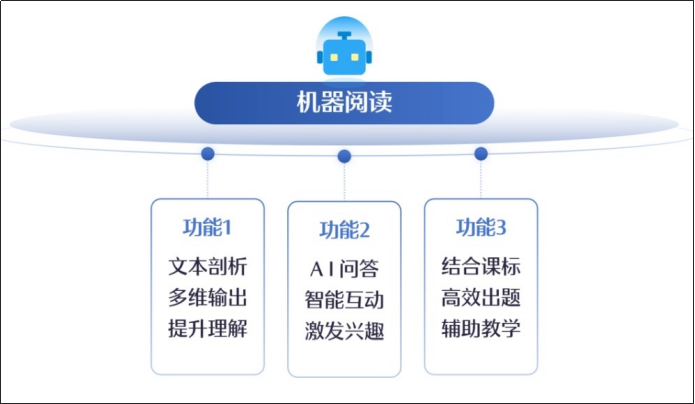 机器阅读

功能1
文本剖析
多维输出
提升理解

功能2
AI问答
智能互动
激发兴趣

功能3
结合课标
高效出题
辅助教学